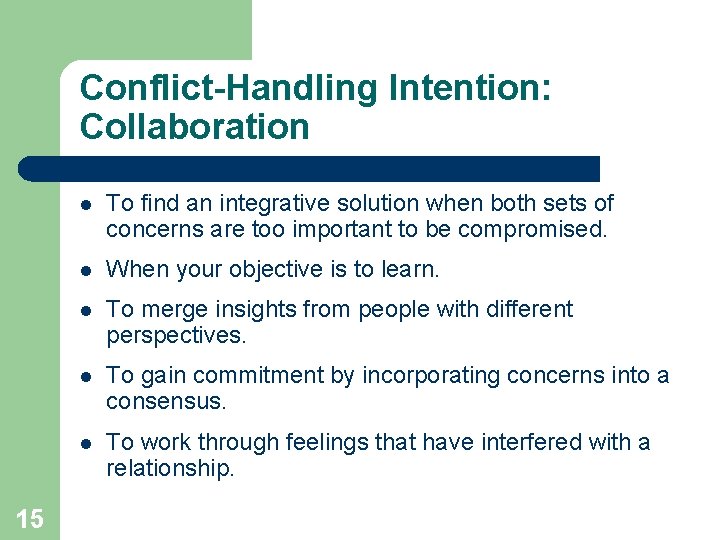 Conflict-Handling Intention: Collaboration

- To find an integrative solution when both sets of concerns are too important to be compromised.
- When your objective is to learn.
- To merge insights from people with different perspectives.
- To gain commitment by incorporating concerns into a consensus.
- To work through feelings that have interfered with a relationship.

15